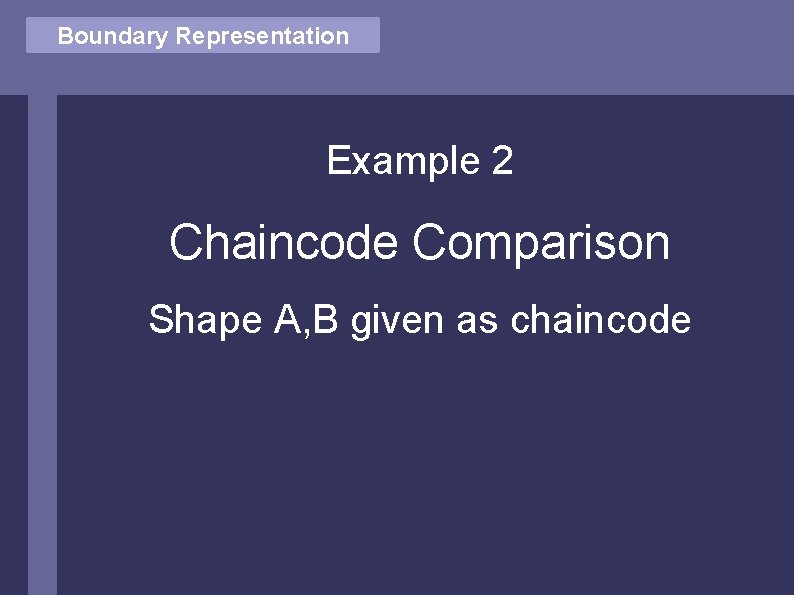 Boundary Representation

Example 2

Chaincode Comparison

Shape A,B given as chaincode